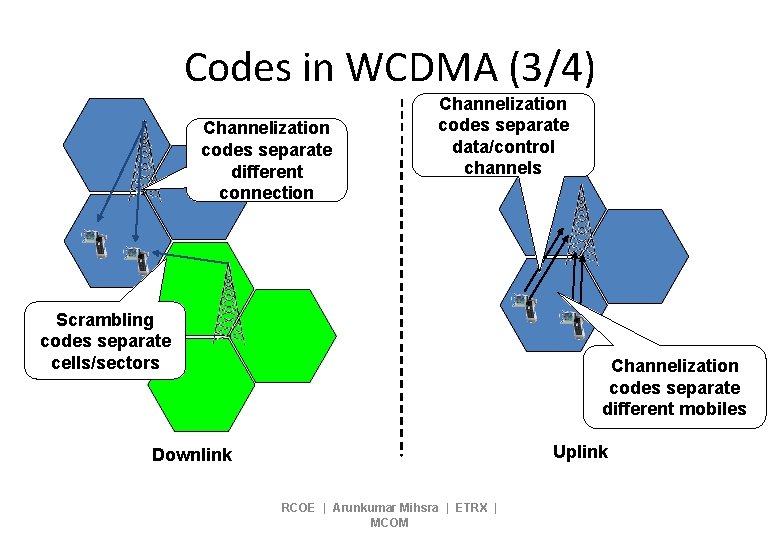 Codes in WCDMA (3/4)

Channelization codes separate different connection

Scrambling codes separate cells/sectors

Downlink

Channelization codes separate data/control channels

Channelization codes separate different mobiles

Uplink

RCOE | Arunkumar Mihsra | ETRX | MCOM